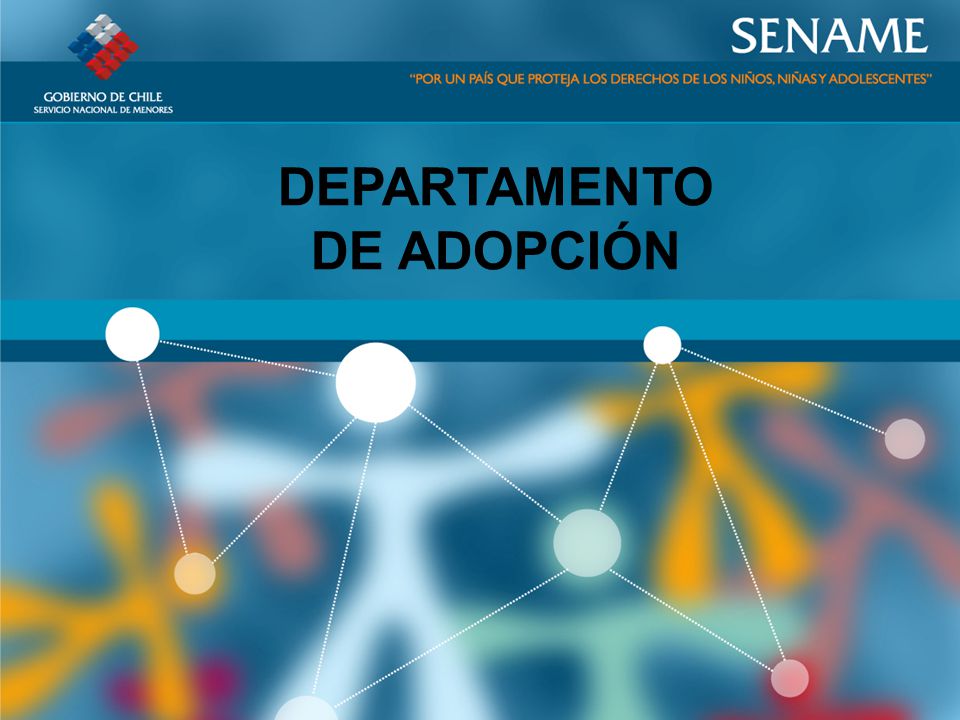 GOBIERNO DE CHILE
SERVICIO NACIONAL DE MENORES

SENAME

"POR UN PAÍS QUE PROTEJA LOS DERECHOS DE LOS NIÑOS, NIÑAS Y ADOLESCENTES"

DEPARTAMENTO DE ADOPCIÓN